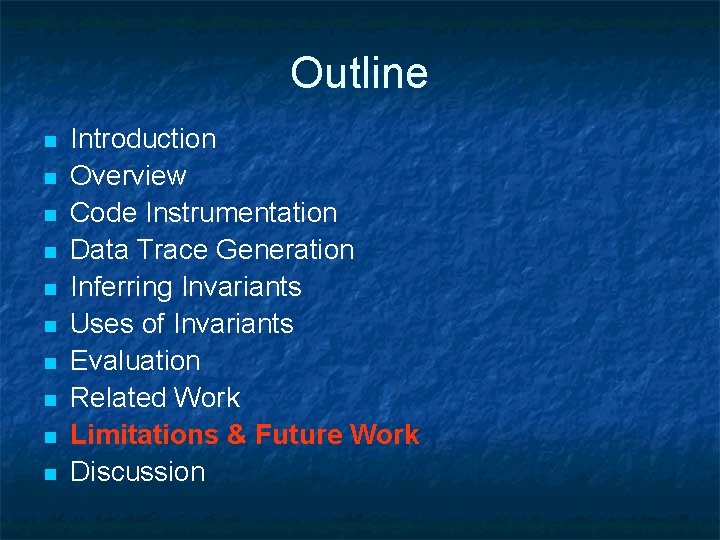 Outline

- Introduction
- Overview
- Code Instrumentation
- Data Trace Generation
- Inferring Invariants
- Uses of Invariants
- Evaluation
- Related Work
- Limitations & Future Work
- Discussion